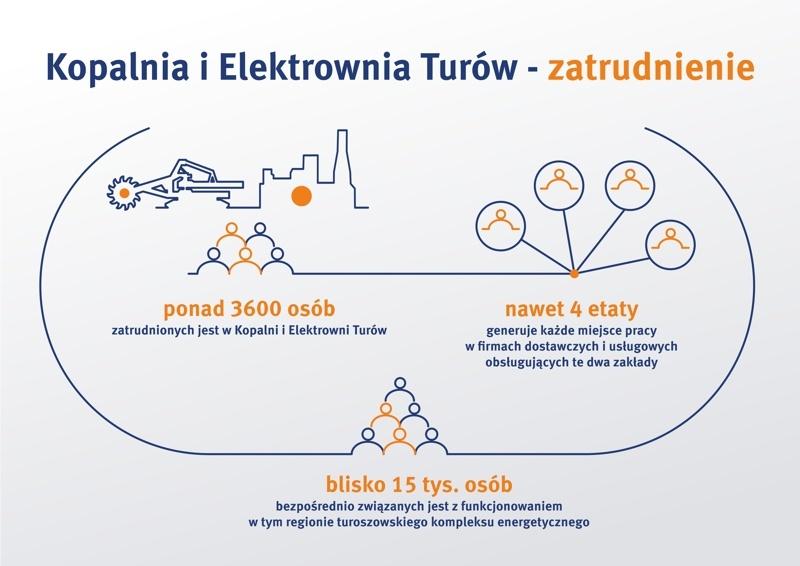 Kopalnia i Elektrownia Turów - zatrudnienie

ponad 3600 osób
zatrudnionych jest w Kopalni i Elektrowni Turów

nawet 4 etaty
generuje każde miejsce pracy w firmach dostawczych i usługowych obsługujących te dwa zakłady

blisko 15 tys. osób
bezpośrednio związanych jest z funkcjonowaniem w tym regionie turoszowskiego kompleksu energetycznego